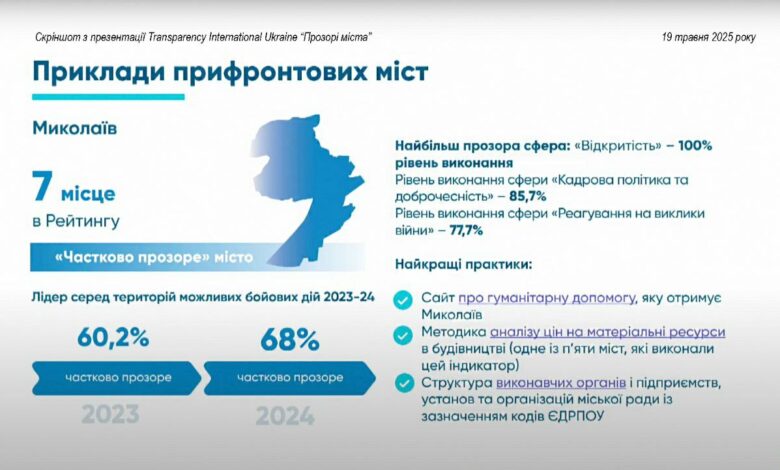 Скріншот з презентації Transparency International Ukraine "Прозорі міста"

19 травня 2025 року

Приклади прифронтових міст

Миколаїв

7 місце

в Рейтингу

«Частково прозоре» місто

Лідер серед територій можливих бойових дій 2023-24

60,2%

частково прозоре

2023

68%

частково прозоре

2024

Найбільш прозора сфера: «Відкритість» – 100% рівень виконання

Рівень виконання сфери «Кадрова політика та доброчесність» – 85,7%

Рівень виконання сфери «Реагування на виклики війни» – 77,7%

Найкращі практики:

Сайт про гуманітарну допомогу, яку отримує Миколаїв

Методика аналізу цін на матеріальні ресурси в будівництві (одне із п'яти міст, які виконали цей індикатор)

Структура виконавчих органів і підприємств, установ та організацій міської ради із зазначенням кодів ЄДРПОУ